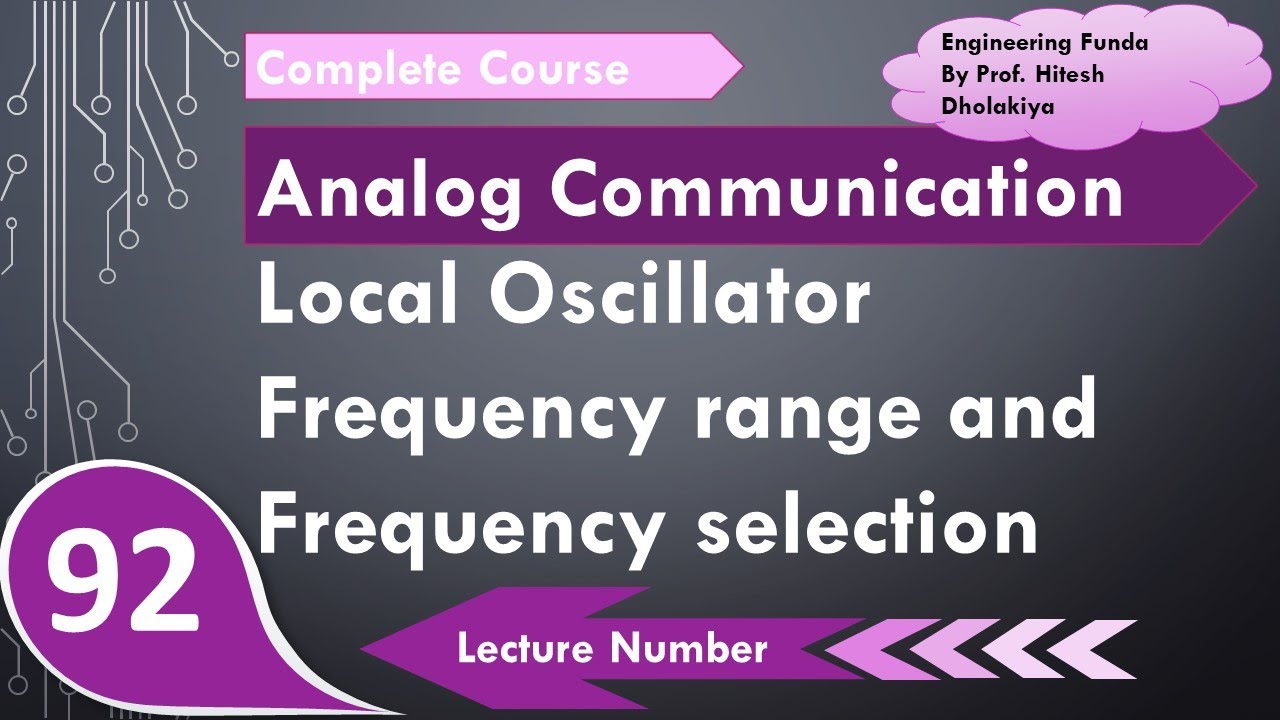 Complete Course

Engineering Funda
By Prof. Hitesh Dholakiya

Analog Communication

Local Oscillator Frequency range and Frequency selection

92

Lecture Number